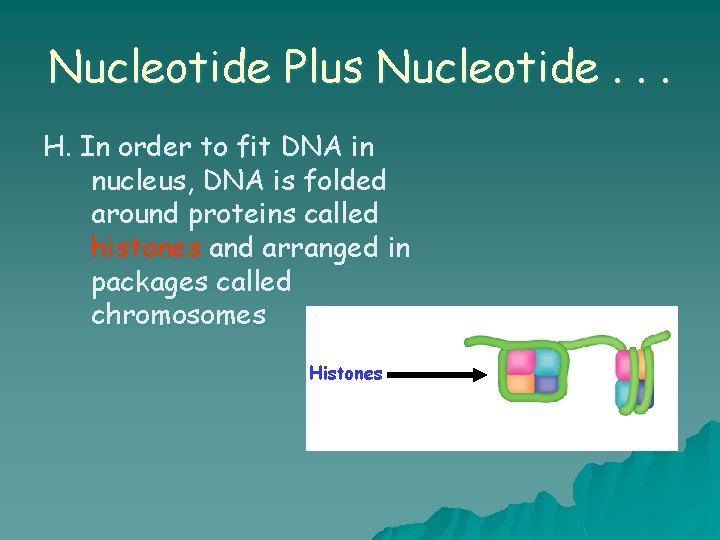 Nucleotide Plus Nucleotide . . .

H. In order to fit DNA in nucleus, DNA is folded around proteins called histones and arranged in packages called chromosomes

Histones